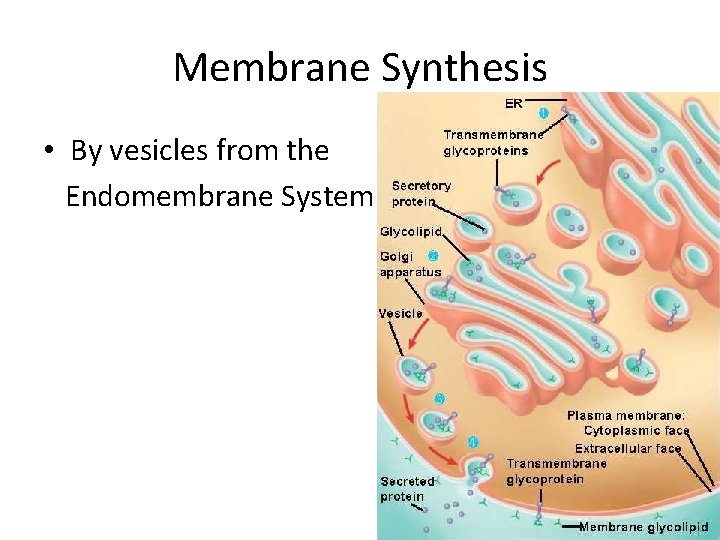 Membrane Synthesis

• By vesicles from the Endomembrane System

ER
1
Transmembrane glycoproteins
Secretory protein
Glycolipid
Golgi apparatus
2
Vesicle
3
4
Plasma membrane:
Cytoplasmic face
Extracellular face
Transmembrane glycoprotein
Secreted protein
Membrane glycolipid